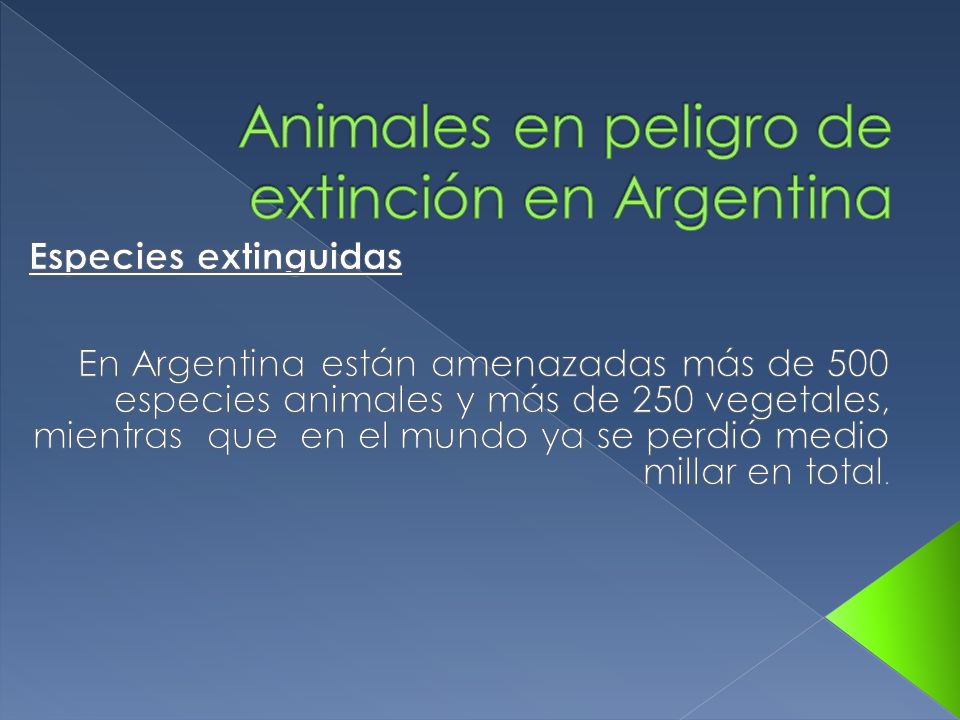 Animales en peligro de extinción en Argentina

Especies extinguidas

En Argentina están amenazadas más de 500 especies animales y más de 250 vegetales, mientras que en el mundo ya se perdió medio millar en total.